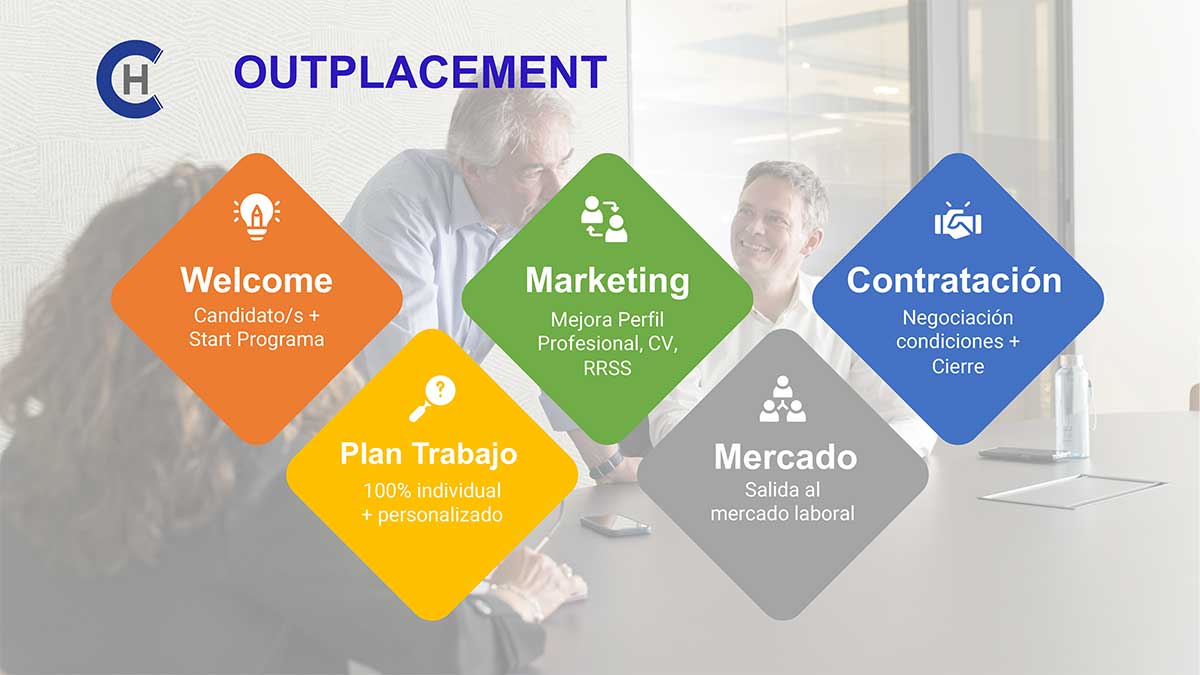 CH

OUTPLACEMENT

Welcome
Candidato/s + Start Programa

Plan Trabajo
100% individual + personalizado

Marketing
Mejora Perfil Profesional, CV, RRSS

Mercado
Salida al mercado laboral

Contratación
Negociación condiciones + Cierre